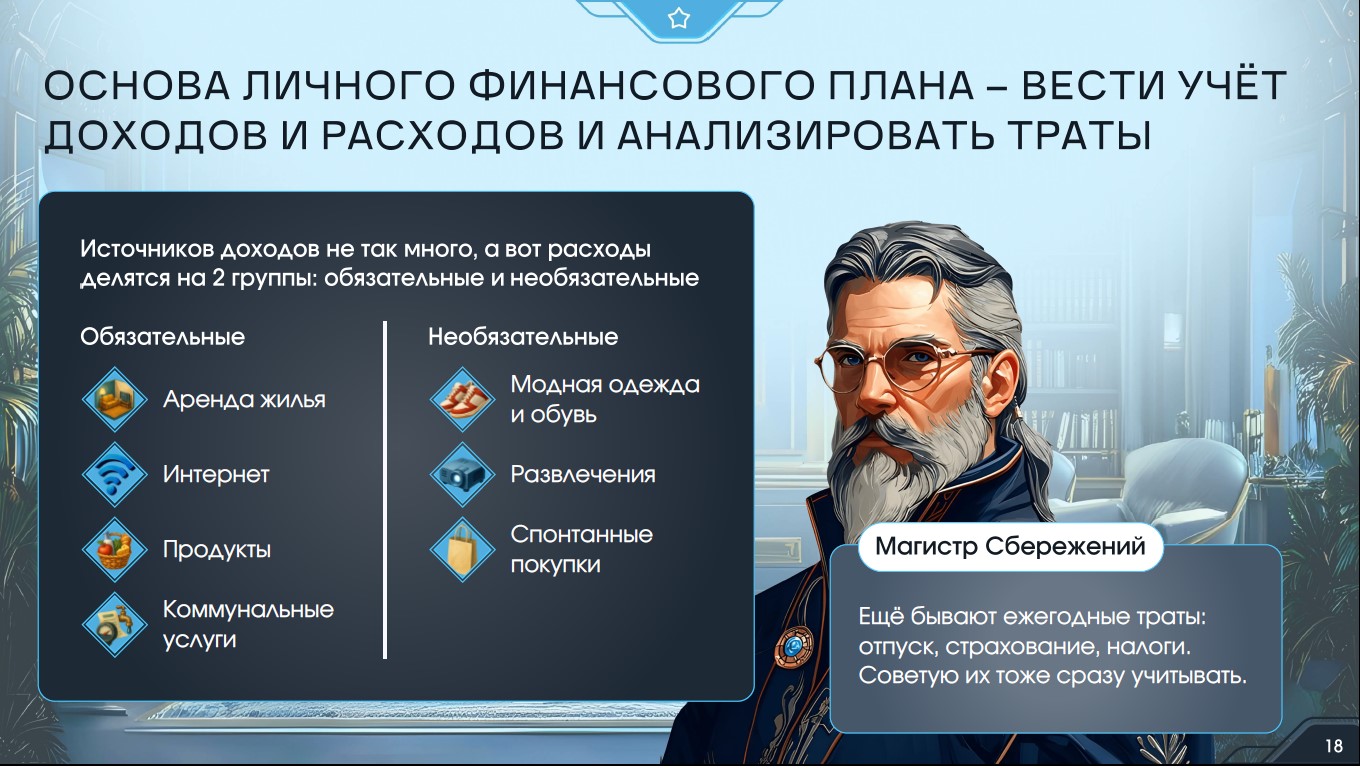 ОСНОВА ЛИЧНОГО ФИНАНСОВОГО ПЛАНА – ВЕСТИ УЧЁТ ДОХОДОВ И РАСХОДОВ И АНАЛИЗИРОВАТЬ ТРАТЫ

Источников доходов не так много, а вот расходы делятся на 2 группы: обязательные и необязательные

Обязательные

Аренда жилья

Интернет

Продукты

Коммунальные услуги

Необязательные

Модная одежда и обувь

Развлечения

Спонтанные покупки

Магистр Сбережений

Ещё бывают ежегодные траты: отпуск, страхование, налоги. Советую их тоже сразу учитывать.

18